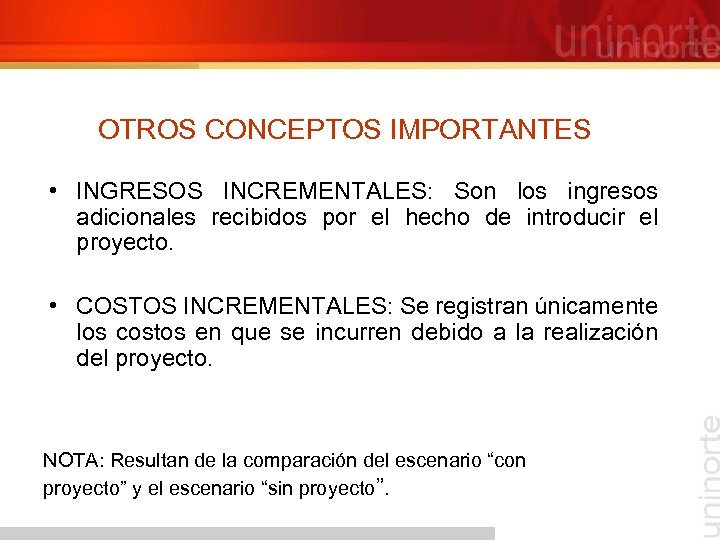 uninorte

OTROS CONCEPTOS IMPORTANTES

• INGRESOS INCREMENTALES: Son los ingresos adicionales recibidos por el hecho de introducir el proyecto.

• COSTOS INCREMENTALES: Se registran únicamente los costos en que se incurren debido a la realización del proyecto.

NOTA: Resultan de la comparación del escenario “con proyecto” y el escenario “sin proyecto”.

uninorte